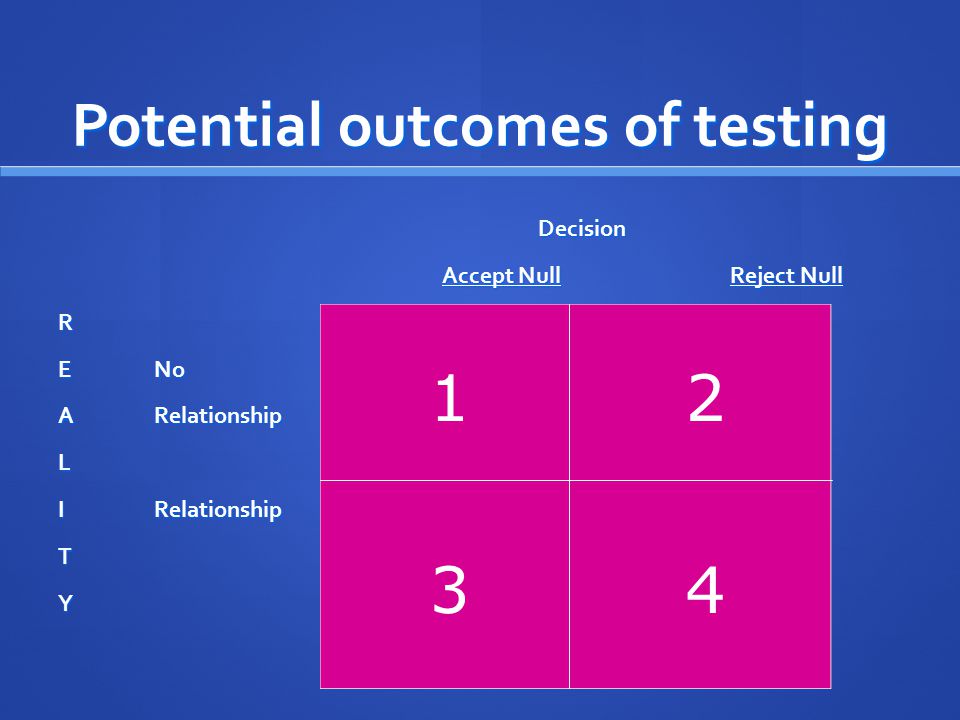 Potential outcomes of testing

Decision

| | Accept Null | Reject Null |
|---|---|---|
| No Relationship | 1 | 2 |
| Relationship | 3 | 4 |

R
E
A
L
I
T
Y